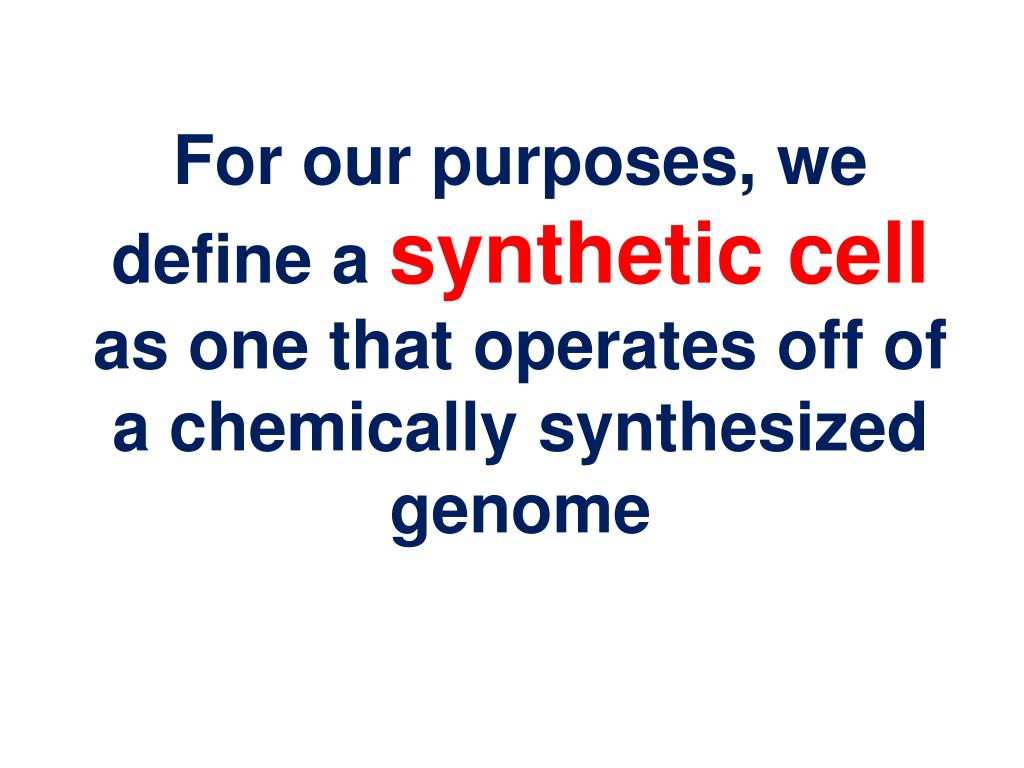 For our purposes, we define a synthetic cell as one that operates off of a chemically synthesized genome